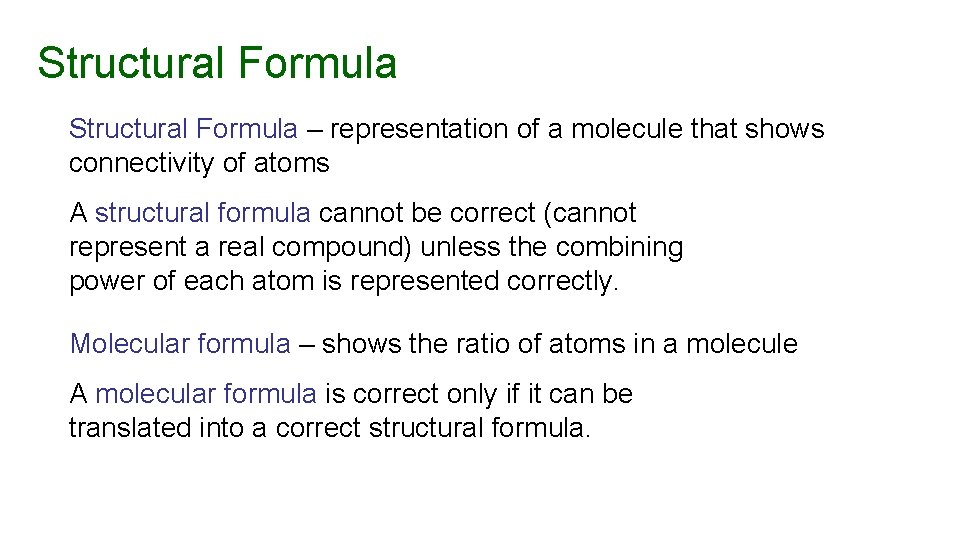 Structural Formula

Structural Formula – representation of a molecule that shows connectivity of atoms

A structural formula cannot be correct (cannot represent a real compound) unless the combining power of each atom is represented correctly.

Molecular formula – shows the ratio of atoms in a molecule

A molecular formula is correct only if it can be translated into a correct structural formula.